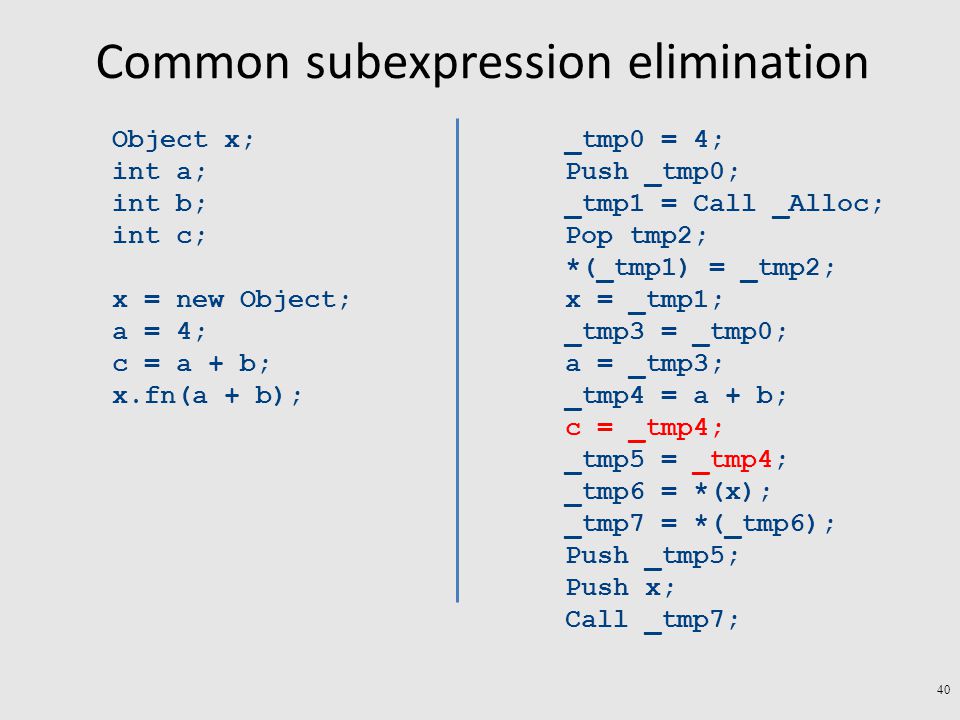 Common subexpression elimination

Object x;
int a;
int b;
int c;

x = new Object;
a = 4;
c = a + b;
x.fn(a + b);

_tmp0 = 4;
Push _tmp0;
_tmp1 = Call _Alloc;
Pop tmp2;
*(_tmp1) = _tmp2;
x = _tmp1;
_tmp3 = _tmp0;
a = _tmp3;
_tmp4 = a + b;
c = _tmp4;
_tmp5 = _tmp4;
_tmp6 = *(x);
_tmp7 = *(_tmp6);
Push _tmp5;
Push x;
Call _tmp7;

40